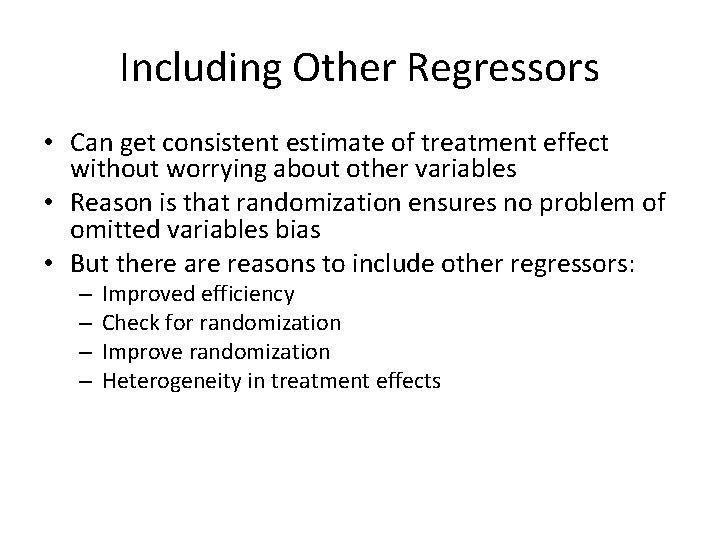 Including Other Regressors

• Can get consistent estimate of treatment effect without worrying about other variables
• Reason is that randomization ensures no problem of omitted variables bias
• But there are reasons to include other regressors:
– Improved efficiency
– Check for randomization
– Improve randomization
– Heterogeneity in treatment effects